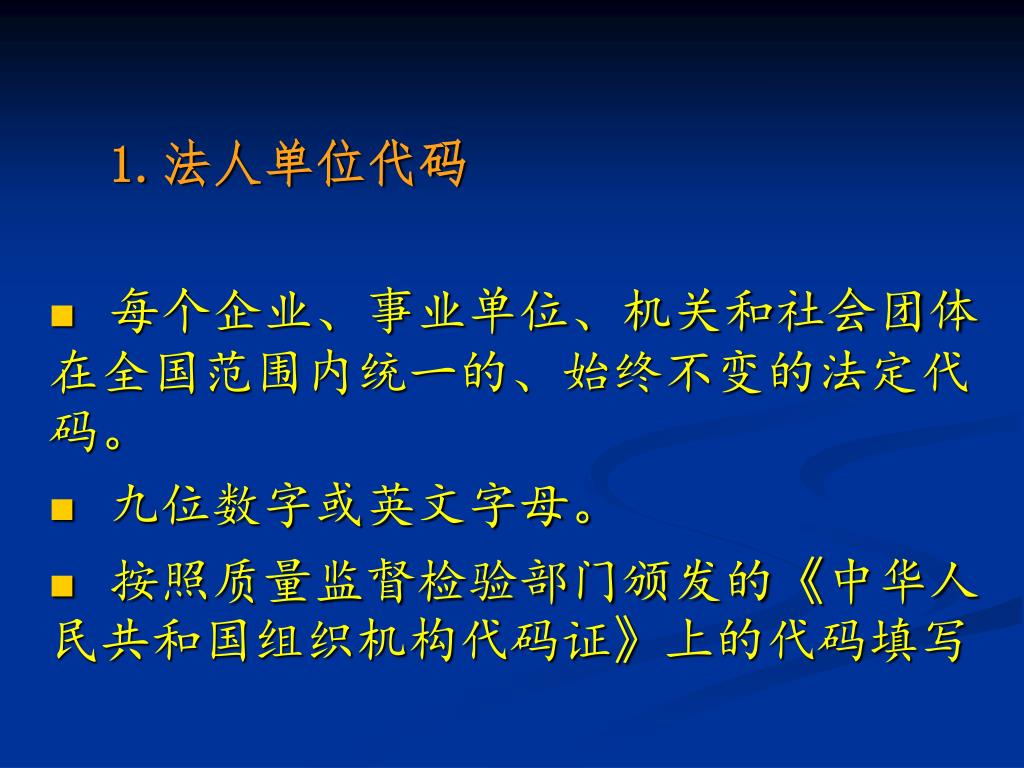 1. 法人单位代码

■ 每个企业、事业单位、机关和社会团体在全国范围内统一的、始终不变的法定代码。

■ 九位数字或英文字母。

■ 按照质量监督检验部门颁发的《中华人民共和国组织机构代码证》上的代码填写